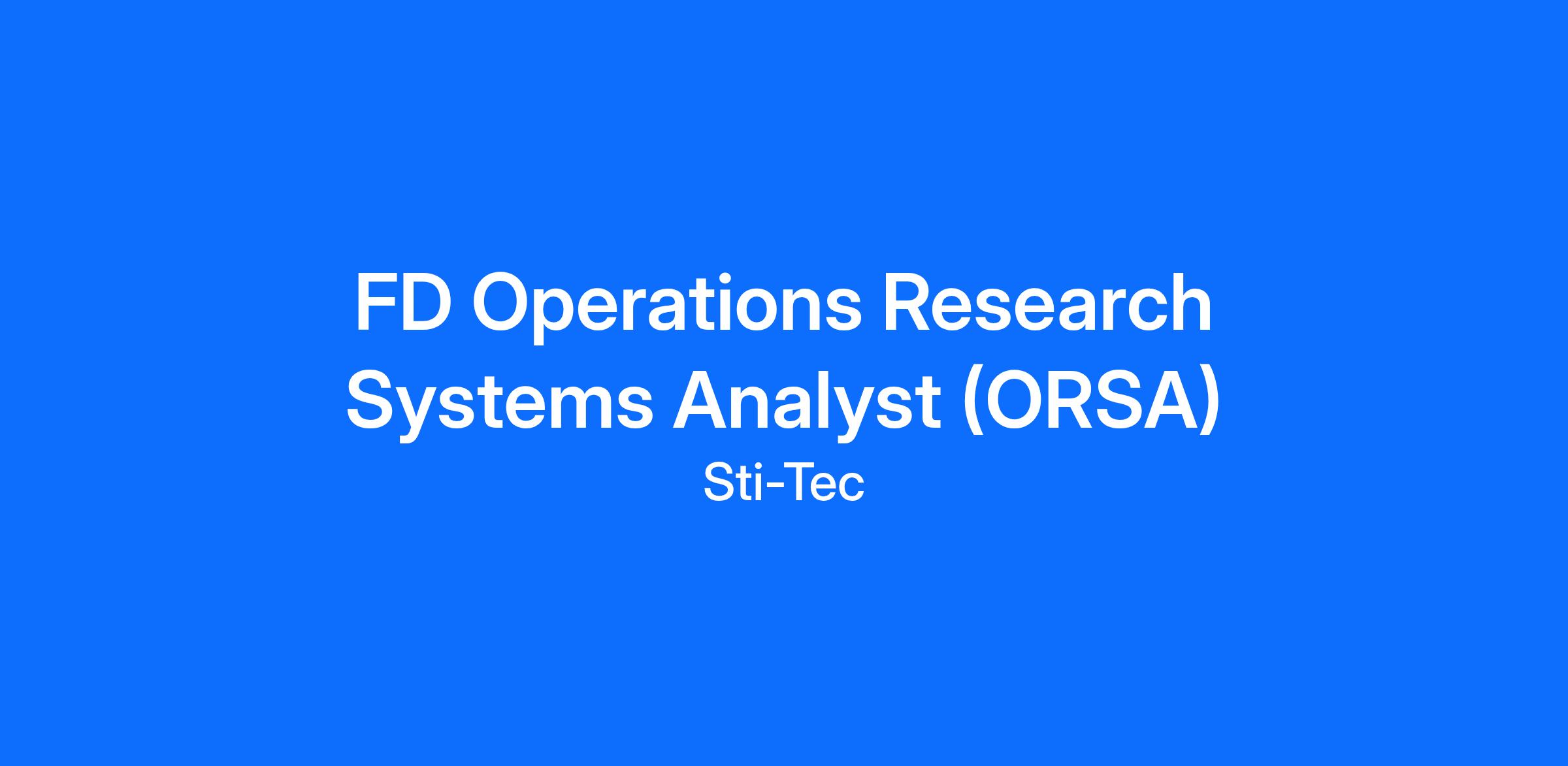 FD Operations Research Systems Analyst (ORSA)

Sti-Tec